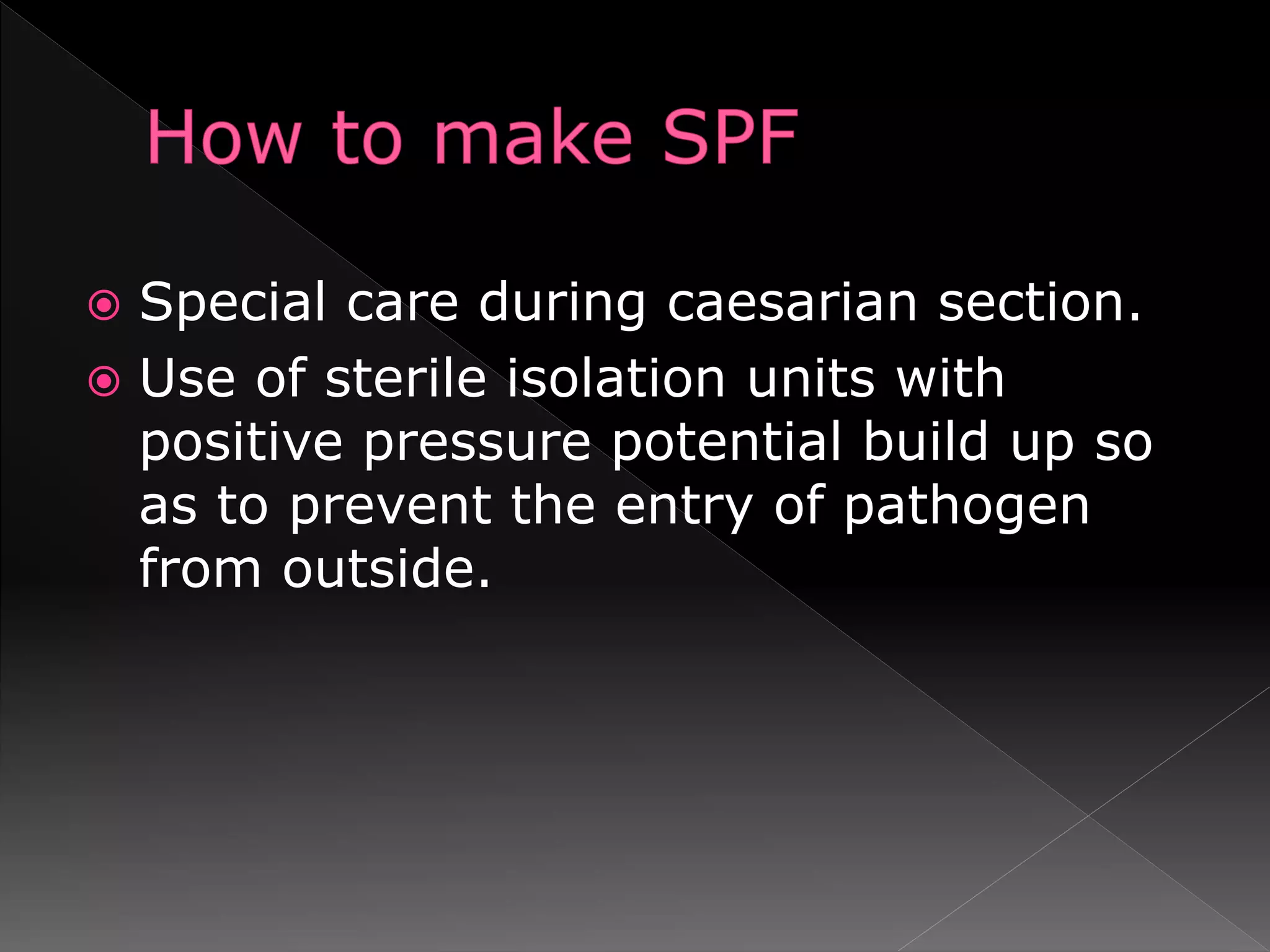 How to make SPF

Special care during caesarian section.

Use of sterile isolation units with positive pressure potential build up so as to prevent the entry of pathogen from outside.